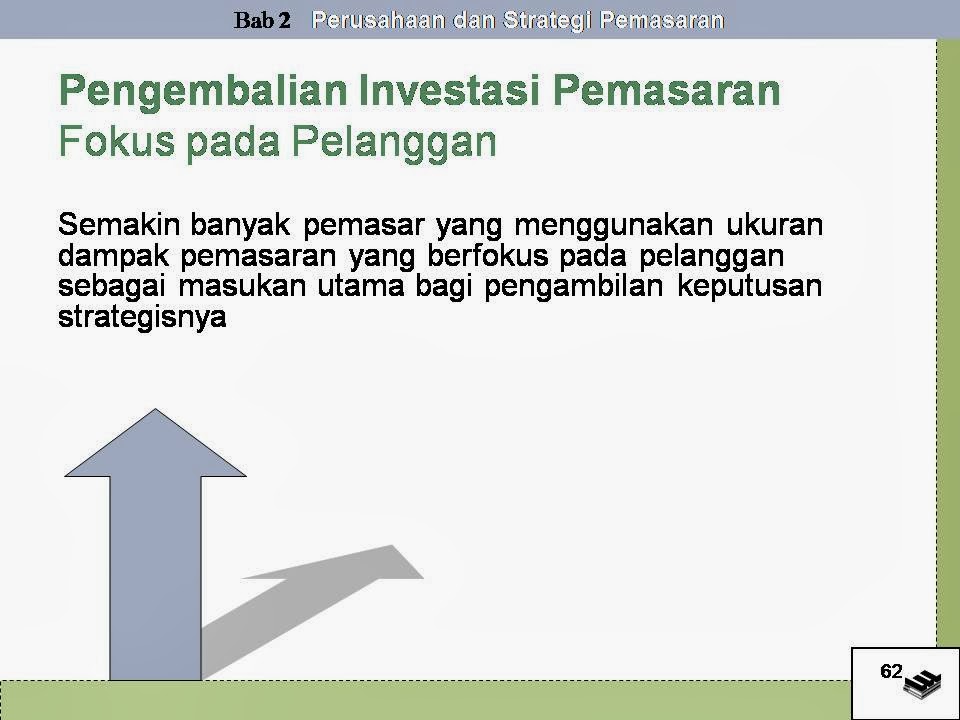 Bab 2 Perusahaan dan Strategi Pemasaran

Pengembalian Investasi Pemasaran
Fokus pada Pelanggan

Semakin banyak pemasar yang menggunakan ukuran dampak pemasaran yang berfokus pada pelanggan sebagai masukan utama bagi pengambilan keputusan strategisnya

62